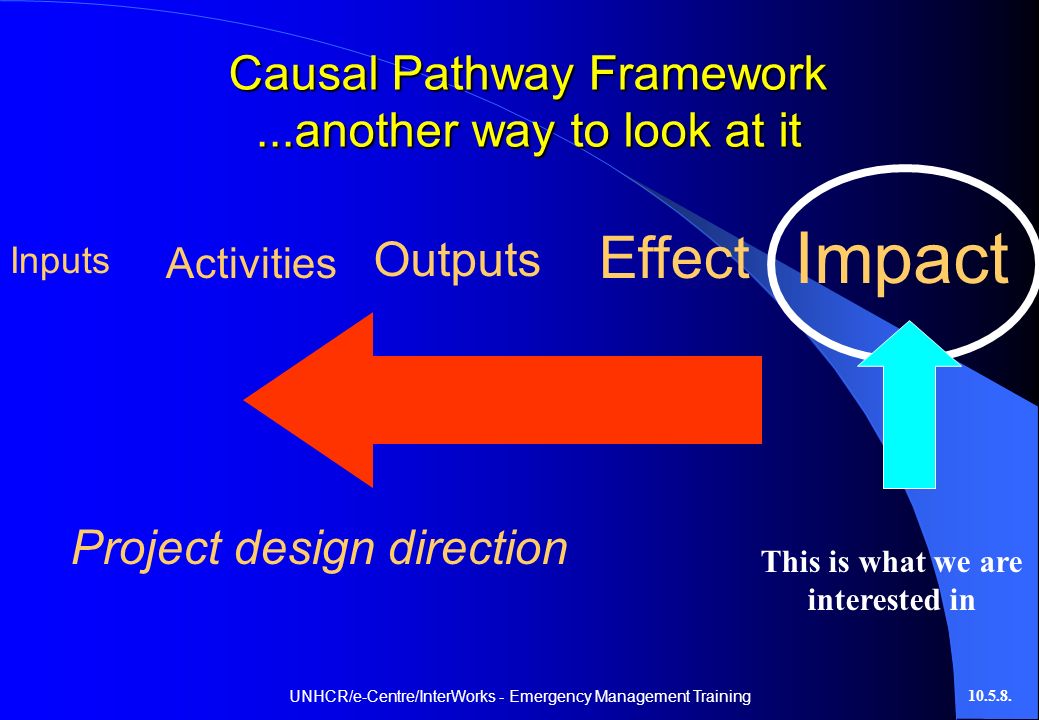 Causal Pathway Framework
...another way to look at it

Inputs Activities Outputs Effect Impact

Project design direction

This is what we are interested in

UNHCR/e-Centre/InterWorks - Emergency Management Training

10.5.8.